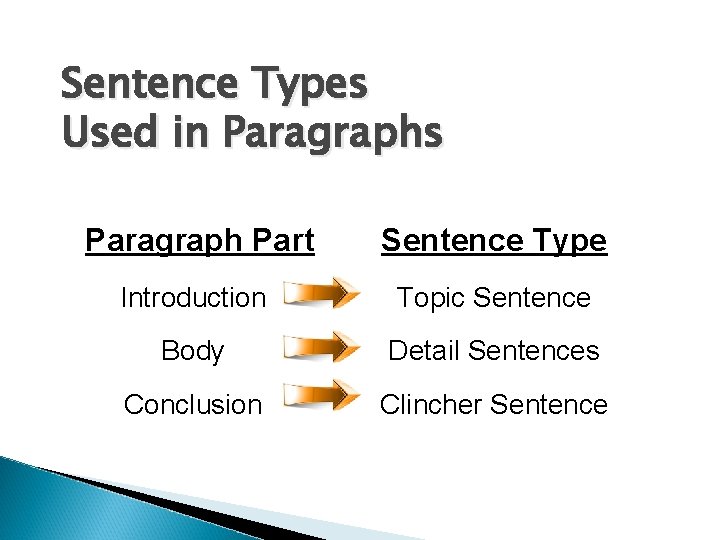 Sentence Types
Used in Paragraphs

| Paragraph Part | Sentence Type |
|---|---|
| Introduction | Topic Sentence |
| Body | Detail Sentences |
| Conclusion | Clincher Sentence |